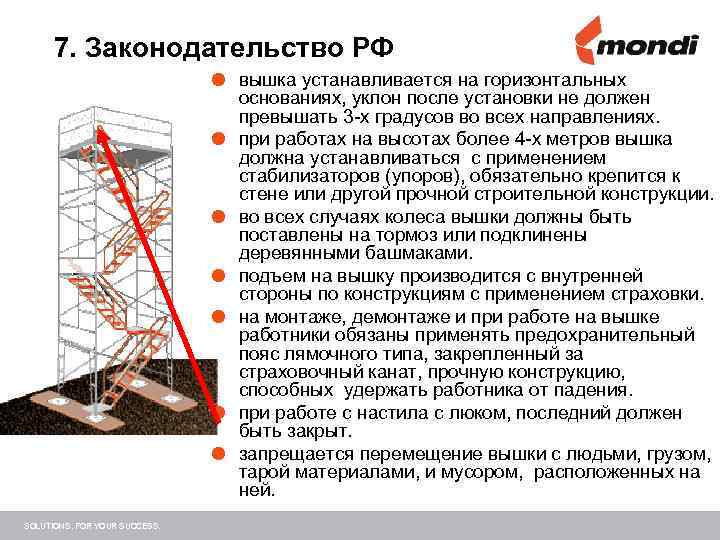 7. Законодательство РФ

mondi

вышка устанавливается на горизонтальных основаниях, уклон после установки не должен превышать 3-х градусов во всех направлениях.

при работах на высотах более 4-х метров вышка должна устанавливаться с применением стабилизаторов (упоров), обязательно крепится к стене или другой прочной строительной конструкции.

во всех случаях колеса вышки должны быть поставлены на тормоз или подклинены деревянными башмаками.

подъем на вышку производится с внутренней стороны по конструкциям с применением страховки.

на монтаже, демонтаже и при работе на вышке работники обязаны применять предохранительный пояс лямочного типа, закрепленный за страховочный канат, прочную конструкцию, способных удержать работника от падения.

при работе с настила с люком, последний должен быть закрыт.

запрещается перемещение вышки с людьми, грузом, тарой материалами, и мусором, расположенных на ней.

SOLUTIONS. FOR YOUR SUCCESS.